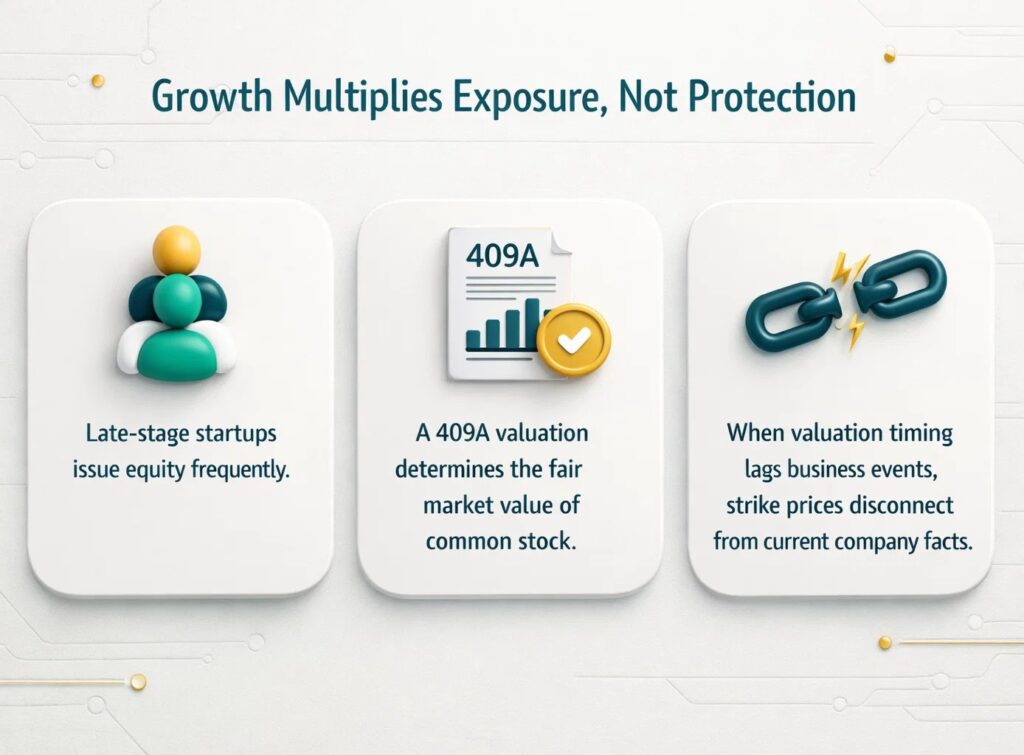 Growth Multiplies Exposure, Not Protection

Late-stage startups issue equity frequently.

409A

A 409A valuation determines the fair market value of common stock.

When valuation timing lags business events, strike prices disconnect from current company facts.